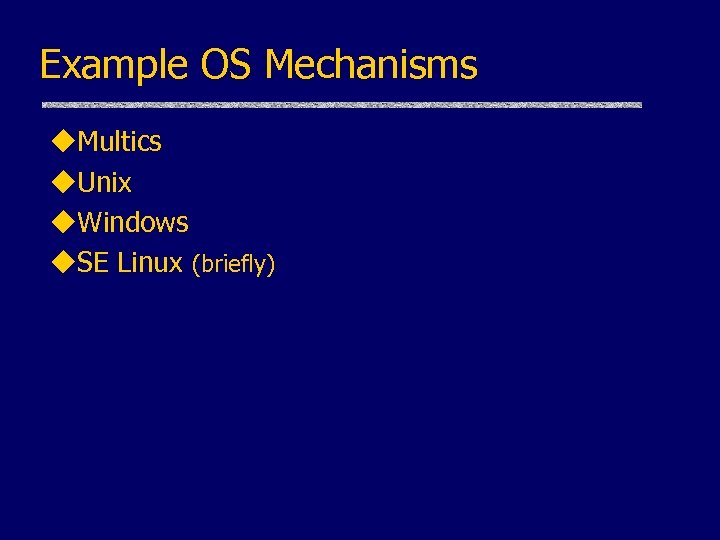 Example OS Mechanisms

◆Multics
◆Unix
◆Windows
◆SE Linux (briefly)